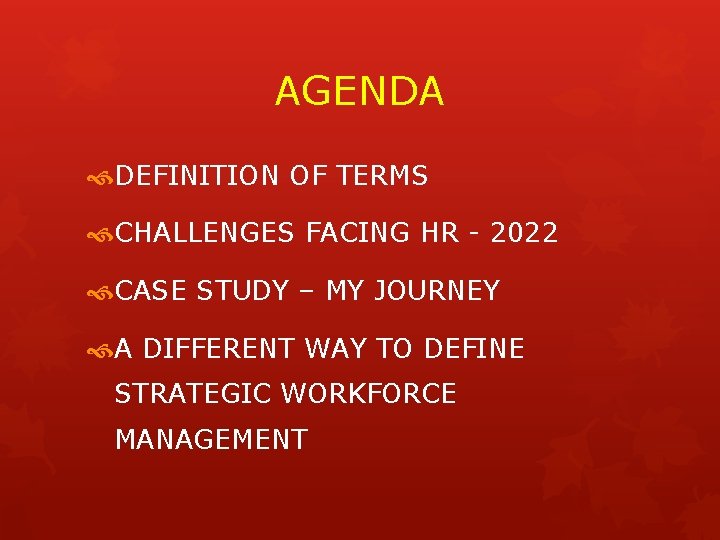 AGENDA

DEFINITION OF TERMS

CHALLENGES FACING HR - 2022

CASE STUDY – MY JOURNEY

A DIFFERENT WAY TO DEFINE STRATEGIC WORKFORCE MANAGEMENT